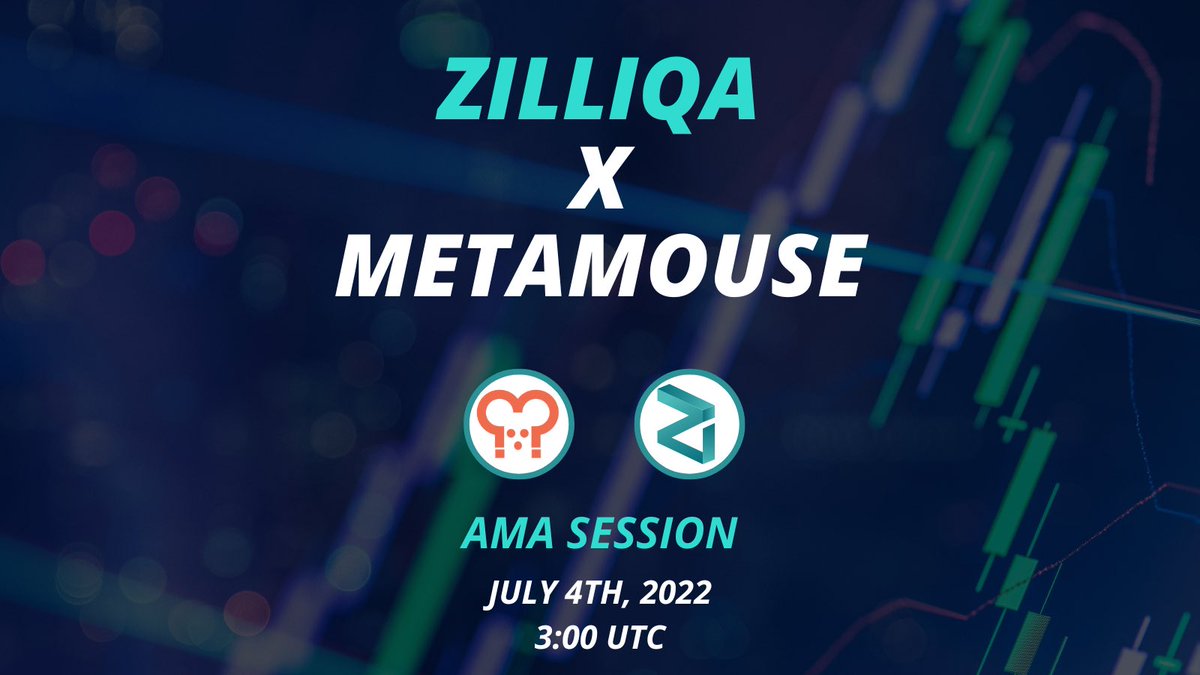 ZILLIQA
X
METAMOUSE

AMA SESSION

JULY 4TH, 2022
3:00 UTC